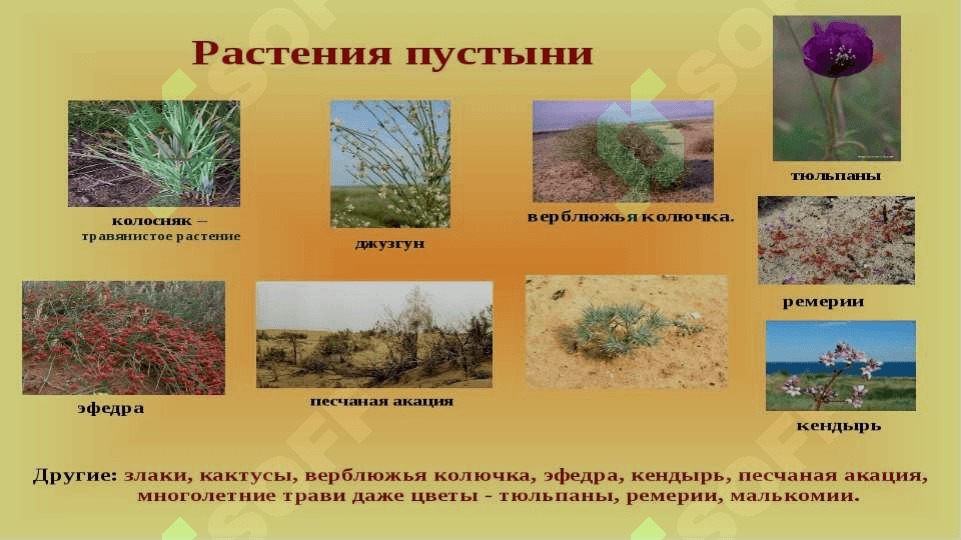 Растения пустыни

колосняк – травянистое растение

джузгун

верблюжья колючка.

тюльпаны

ремерии

эфедра

песчаная акация

кендырь

Другие: злаки, кактусы, верблюжья колючка, эфедра, кендырь, песчаная акация, многолетние трави даже цветы - тюльпаны, ремерии, малькомии.